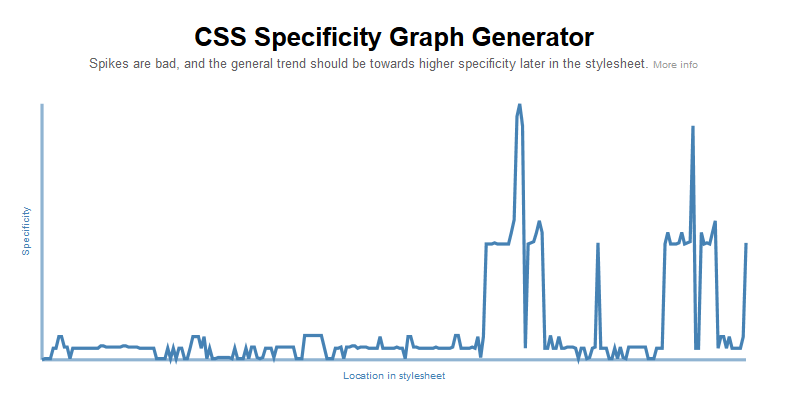 CSS Specificity Graph Generator

Spikes are bad, and the general trend should be towards higher specificity later in the stylesheet. More info

Specificity

Location in stylesheet